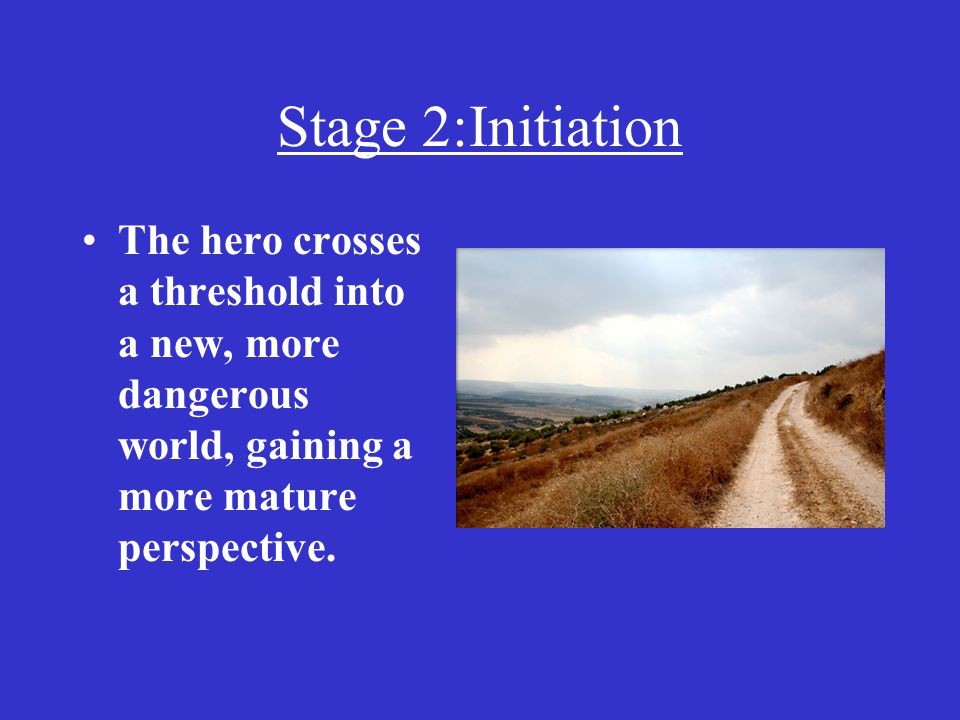 Stage 2:Initiation

• The hero crosses a threshold into a new, more dangerous world, gaining a more mature perspective.